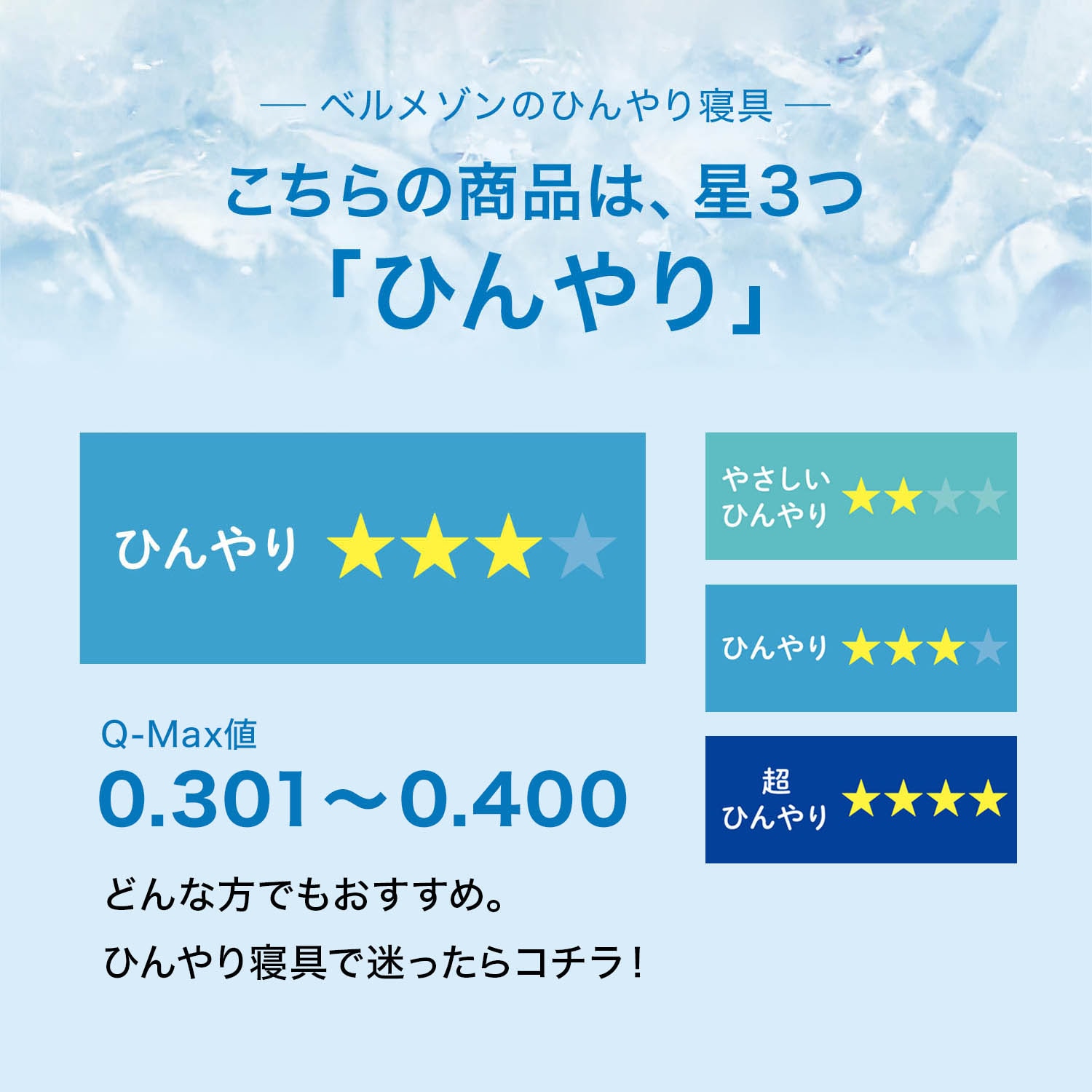 — ベルメゾンのひんやり寝具 —

こちらの商品は、星3つ
「ひんやり」

ひんやり ★★★★

Q-Max値
0.301～0.400

どんな方でもおすすめ。
ひんやり寝具で迷ったらコチラ！

やさしい ひんやり ★★★★

ひんやり ★★★★

超 ひんやり ★★★★